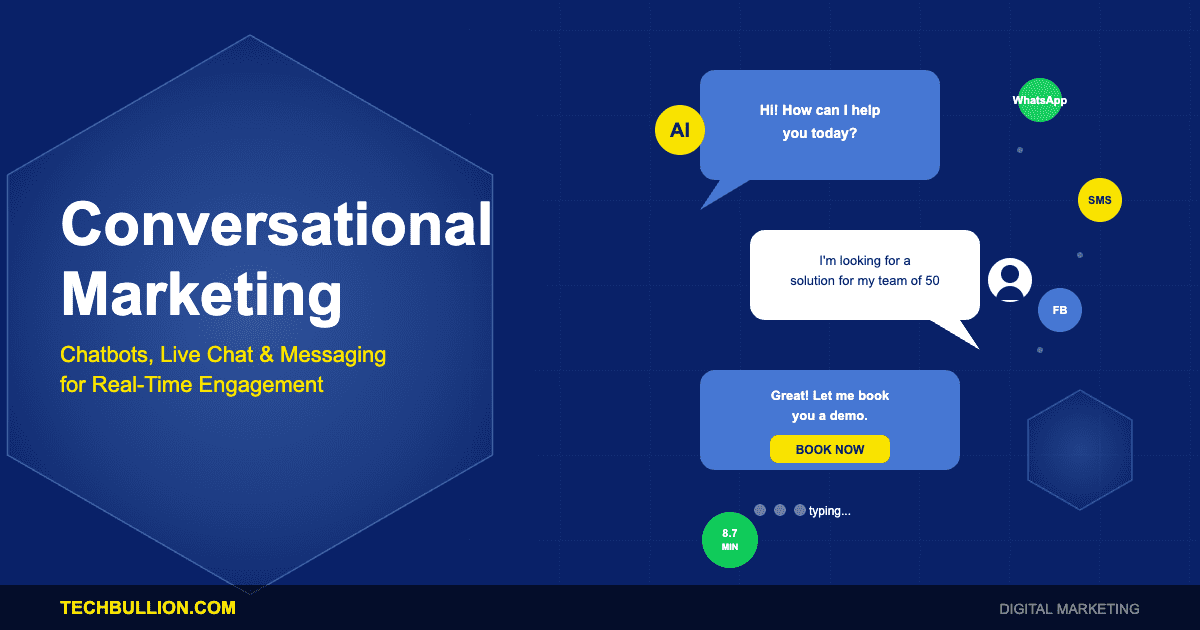 Conversational Marketing

Chatbots, Live Chat & Messaging for Real-Time Engagement

AI

Hi! How can I help you today?

WhatsApp

SMS

I'm looking for a solution for my team of 50

FB

Great! Let me book you a demo.

BOOK NOW

typing...

8.7 MIN

TECHBULLION.COM

DIGITAL MARKETING